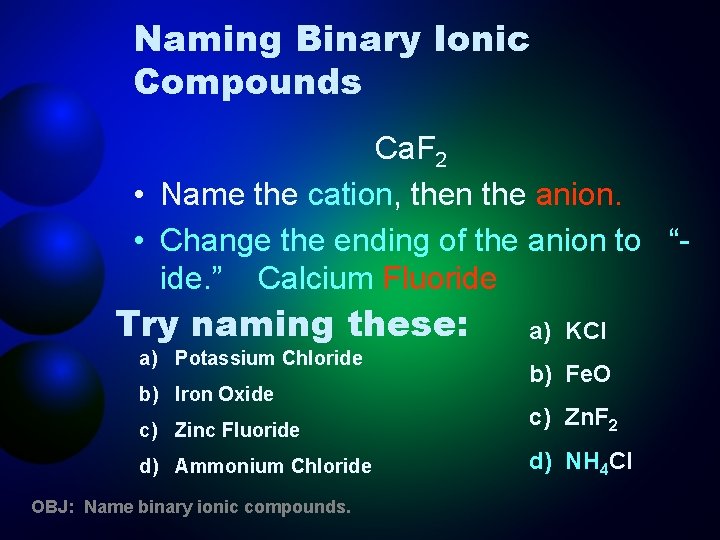 Naming Binary Ionic Compounds

$CaF_2$

• Name the cation, then the anion.

• Change the ending of the anion to "-ide." Calcium Fluoride

Try naming these:

a) Potassium Chloride

b) Iron Oxide

c) Zinc Fluoride

d) Ammonium Chloride

a) $KCl$

b) $FeO$

c) $ZnF_2$

d) $NH_4Cl$

OBJ: Name binary ionic compounds.